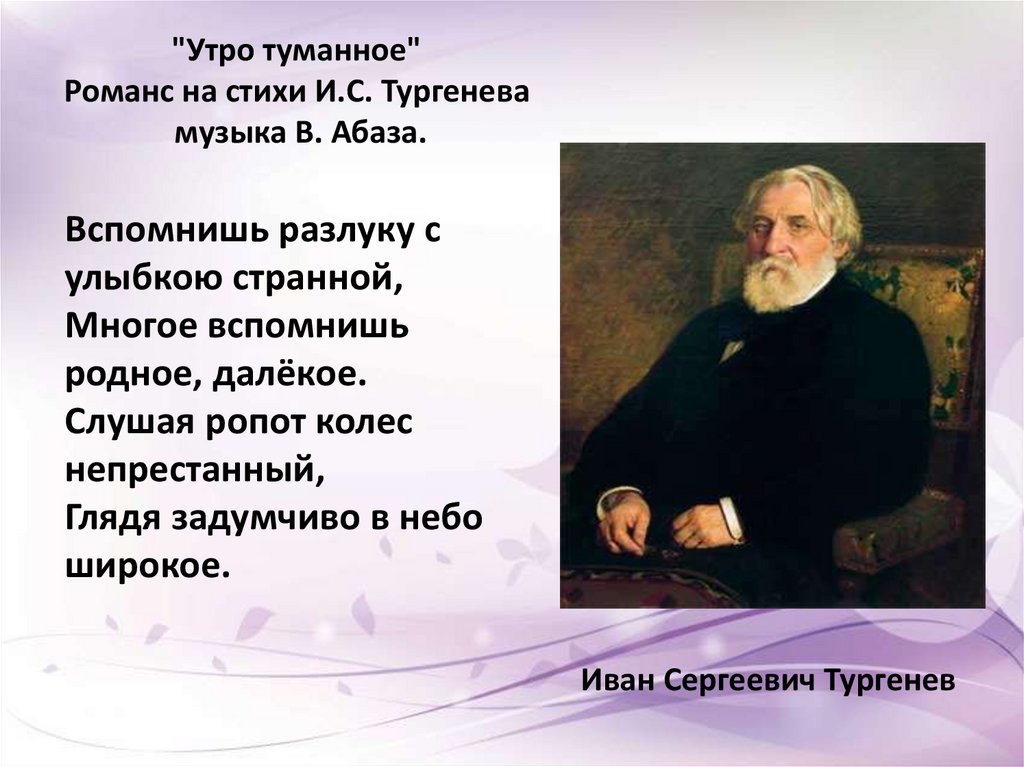 "Утро туманное"
Романс на стихи И.С. Тургенева
музыка В. Абаза.

Вспомнишь разлуку с улыбкою странной,
Многое вспомнишь родное, далёкое.
Слушая ропот колес непрестанный,
Глядя задумчиво в небо широкое.

Иван Сергеевич Тургенев